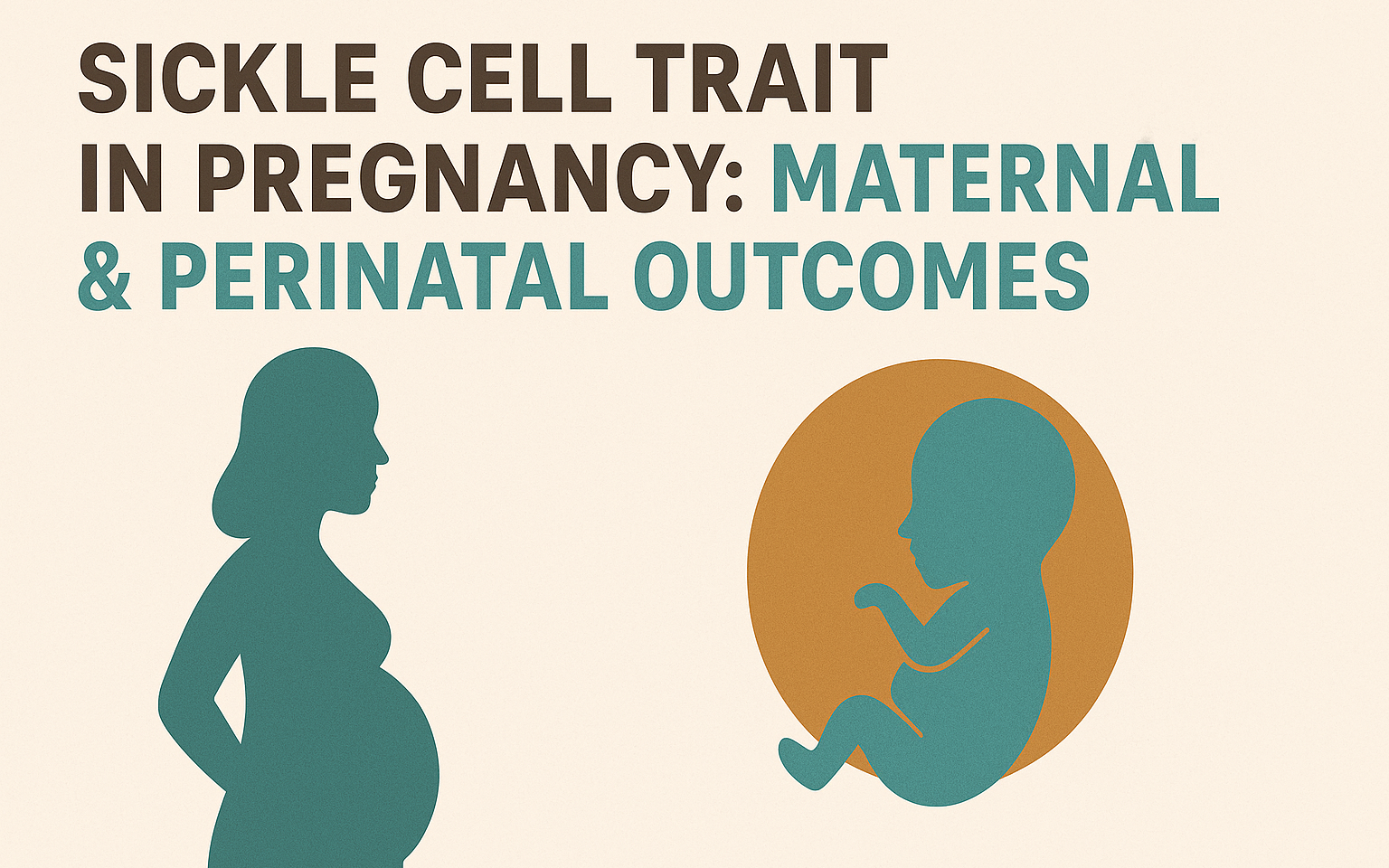 SICKLE CELL TRAIT IN PREGNANCY: MATERNAL & PERINATAL OUTCOMES